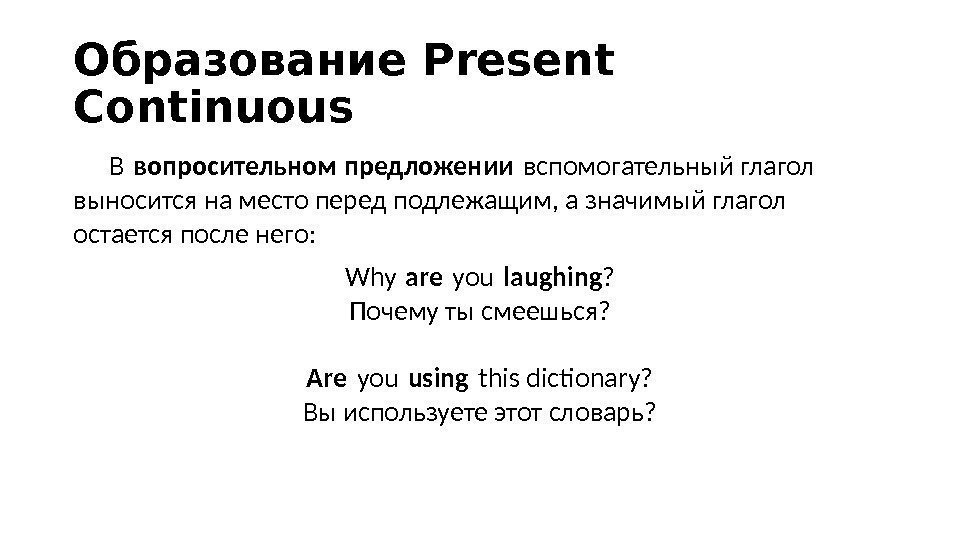 Образование Present Continuous

В вопросительном предложении вспомогательный глагол выносится на место перед подлежащим, а значимый глагол остается после него:

Why are you laughing?
Почему ты смеешься?

Are you using this dictionary?
Вы используете этот словарь?